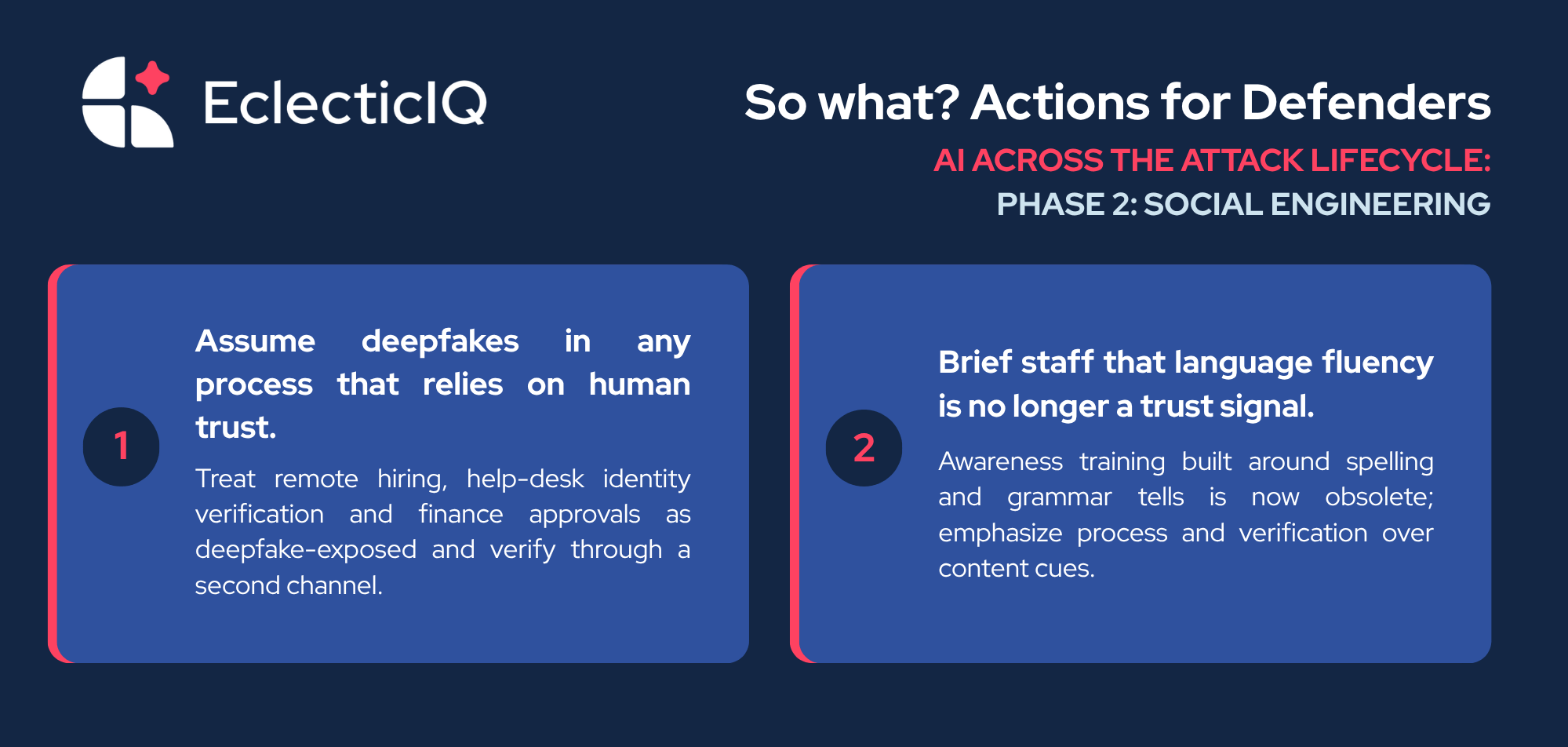 EclecticIQ

So what? Actions for Defenders

AI ACROSS THE ATTACK LIFECYCLE:

PHASE 2: SOCIAL ENGINEERING

1

Assume deepfakes in any process that relies on human trust.

Treat remote hiring, help-desk identity verification and finance approvals as deepfake-exposed and verify through a second channel.

2

Brief staff that language fluency is no longer a trust signal.

Awareness training built around spelling and grammar tells is now obsolete; emphasize process and verification over content cues.